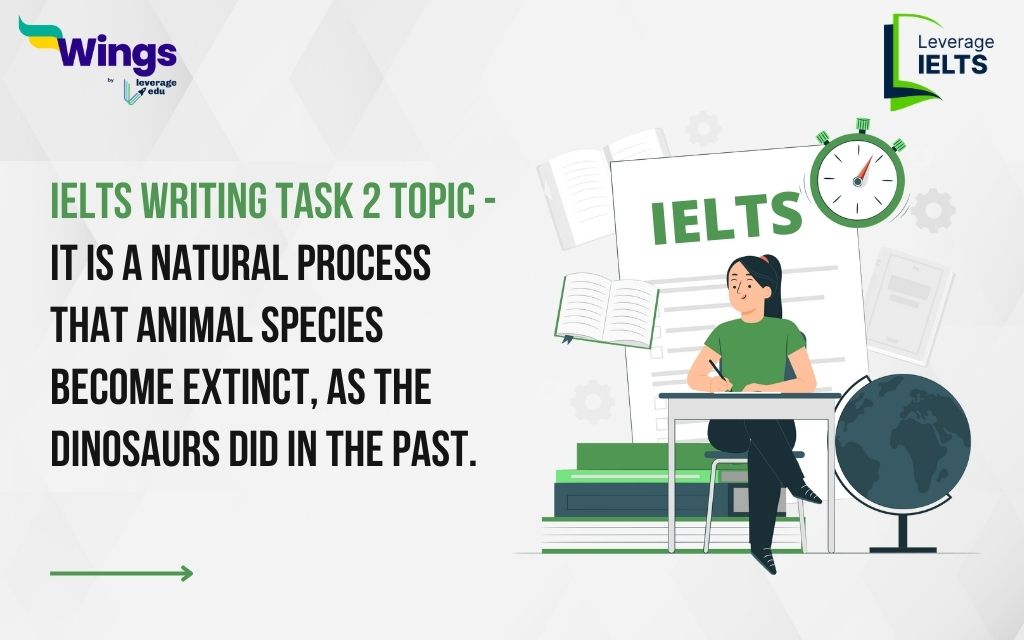 Wings
by leverage edu

Leverage IELTS

IELTS WRITING TASK 2 TOPIC - IT IS A NATURAL PROCESS THAT ANIMAL SPECIES BECOME EXTINCT, AS THE DINOSAURS DID IN THE PAST.

IELTS